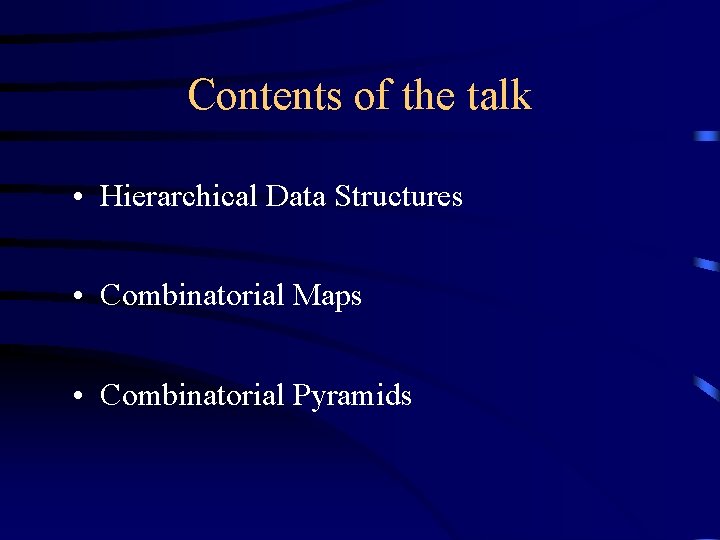 Contents of the talk

• Hierarchical Data Structures

• Combinatorial Maps

• Combinatorial Pyramids